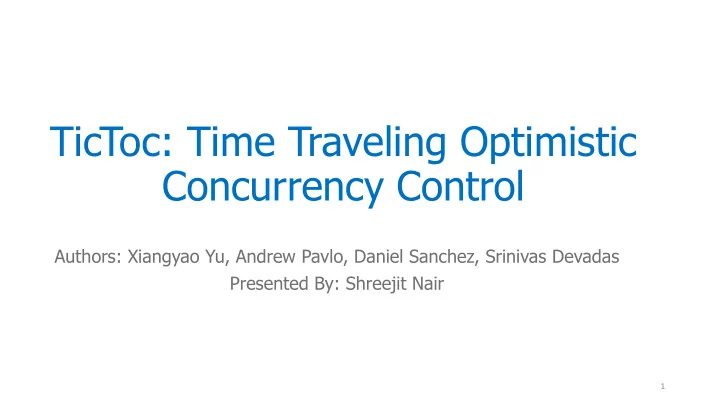 TicToc: Time Traveling Optimistic Concurrency Control

Authors: Xiangyao Yu, Andrew Pavlo, Daniel Sanchez, Srinivas Devadas
Presented By: Shreejit Nair

1